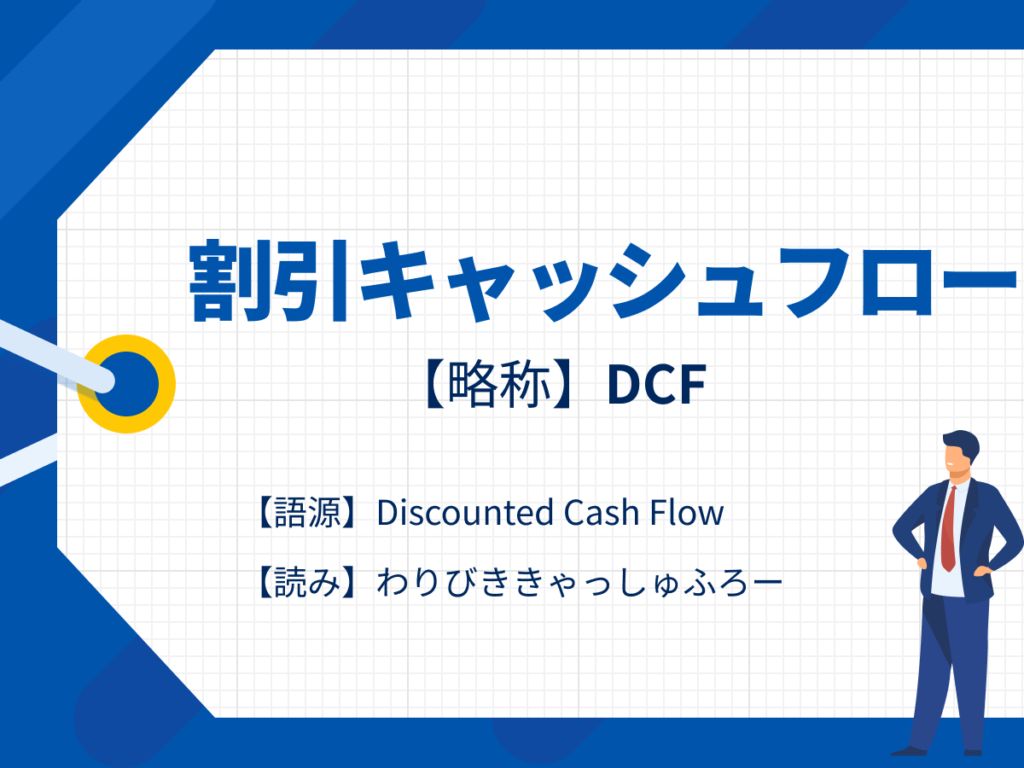 割引キャッシュフロー

【略称】DCF

【語源】Discounted Cash Flow

【読み】わりびききゃっしゅふろー